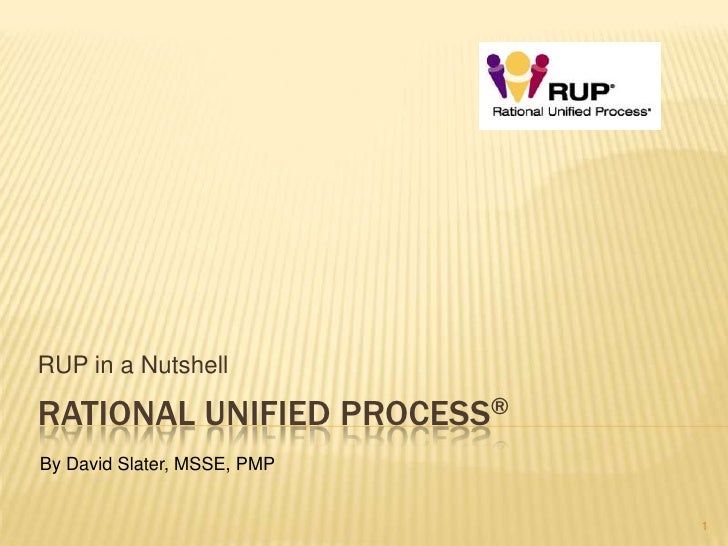 RUP®
Rational Unified Process®

RUP in a Nutshell

RATIONAL UNIFIED PROCESS®

By David Slater, MSSE, PMP

1